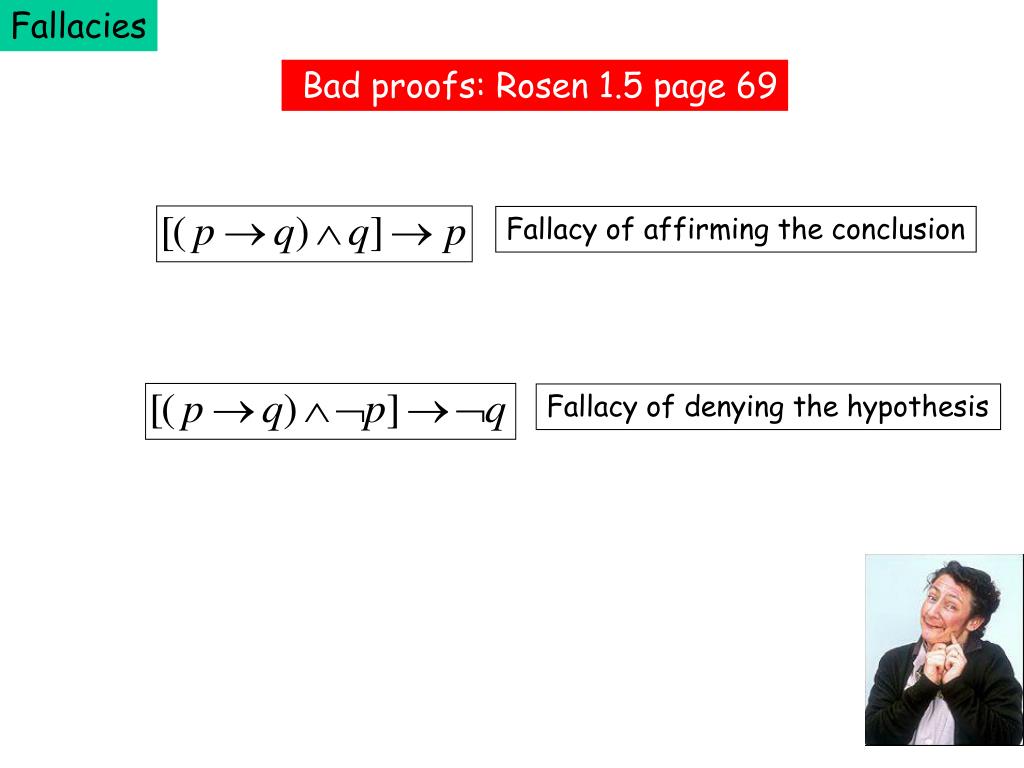 Fallacies

Bad proofs: Rosen 1.5 page 69

$[(p \rightarrow q) \wedge q] \rightarrow p$

Fallacy of affirming the conclusion

$[(p \rightarrow q) \wedge \neg p] \rightarrow \neg q$

Fallacy of denying the hypothesis